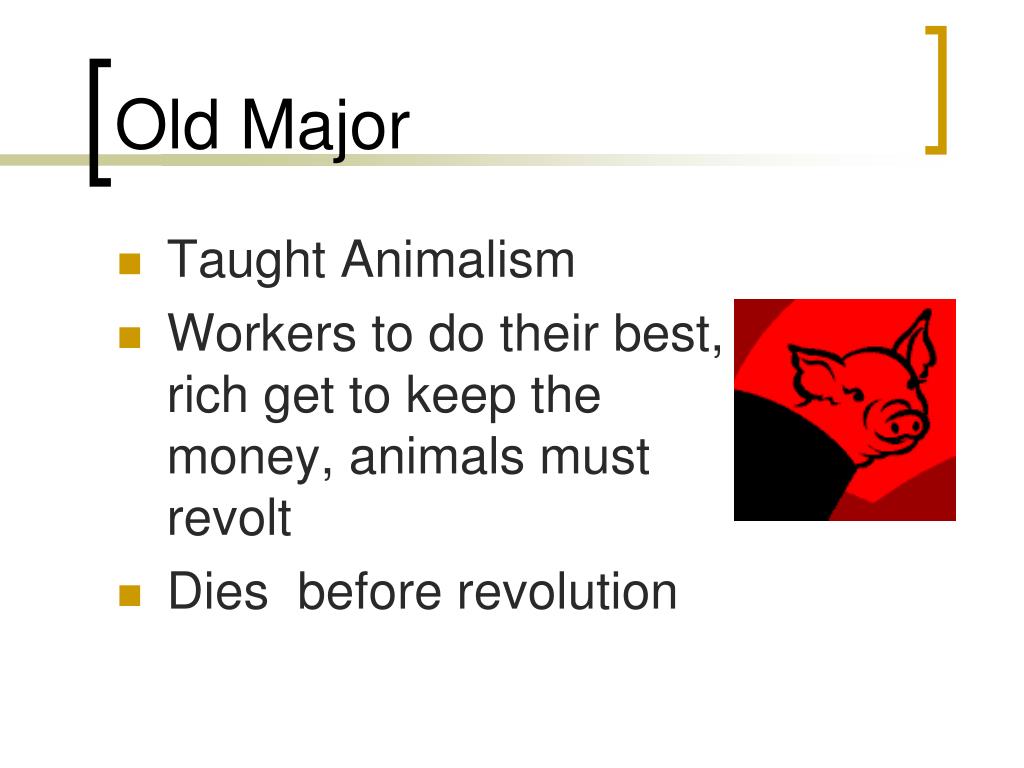 Old Major

- Taught Animalism
- Workers to do their best, rich get to keep the money, animals must revolt
- Dies  before revolution